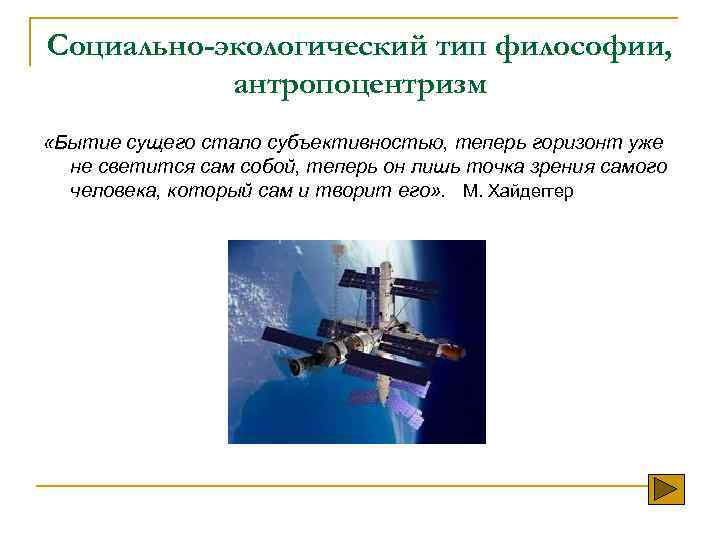 Социально-экологический тип философии, антропоцентризм

«Бытие сущего стало субъективностью, теперь горизонт уже не светится сам собой, теперь он лишь точка зрения самого человека, который сам и творит его». М. Хайдеггер